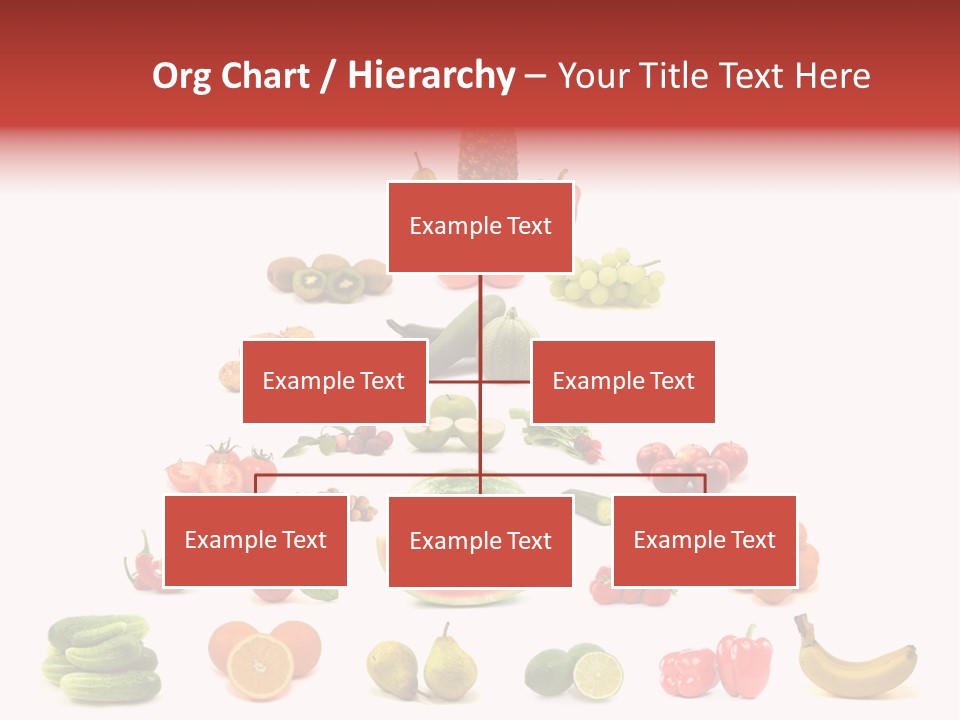 Org Chart / Hierarchy – Your Title Text Here

Example Text

Example Text

Example Text

Example Text

Example Text

Example Text